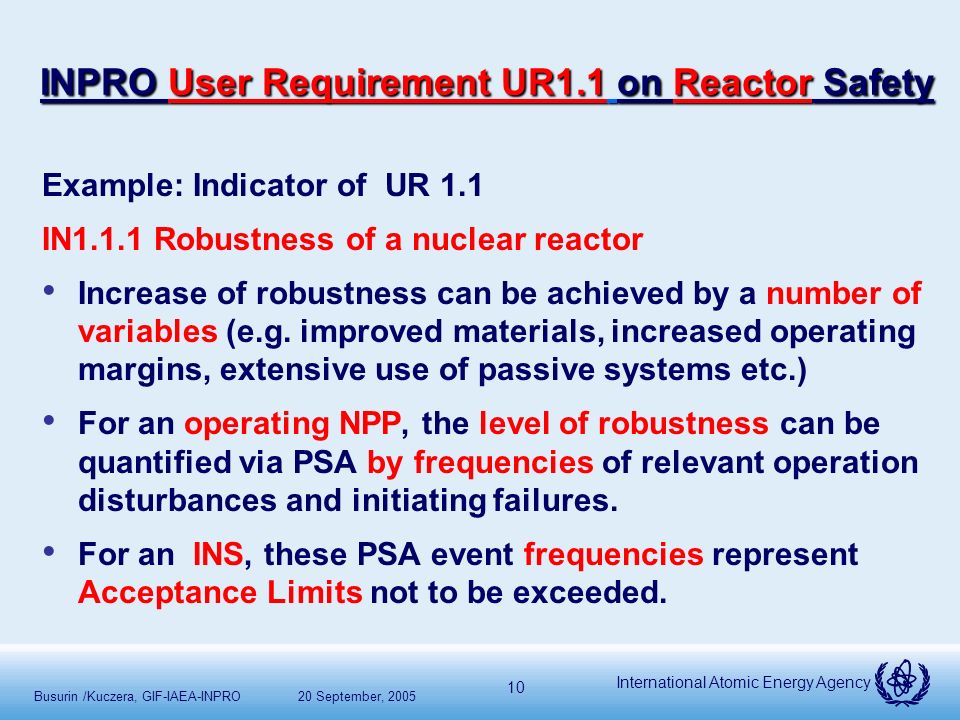 INPRO User Requirement UR1.1 on Reactor Safety

Example: Indicator of UR 1.1

IN1.1.1 Robustness of a nuclear reactor

• Increase of robustness can be achieved by a number of variables (e.g. improved materials, increased operating margins, extensive use of passive systems etc.)

• For an operating NPP, the level of robustness can be quantified via PSA by frequencies of relevant operation disturbances and initiating failures.

• For an INS, these PSA event frequencies represent Acceptance Limits not to be exceeded.

Busurin /Kuczera, GIF-IAEA-INPRO 20 September, 2005

10

International Atomic Energy Agency